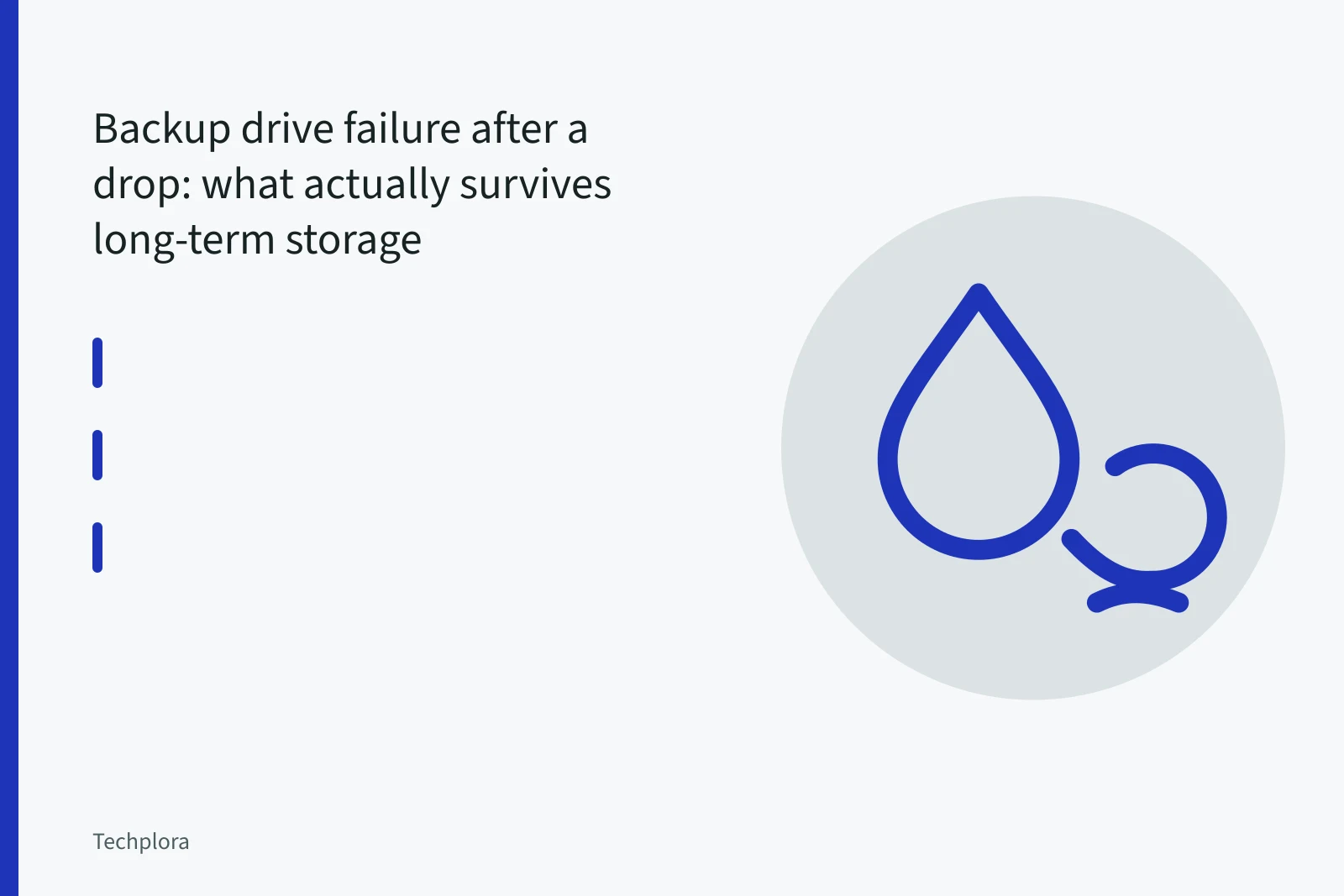 Backup drive failure after a drop: what actually survives long-term storage

Techplora